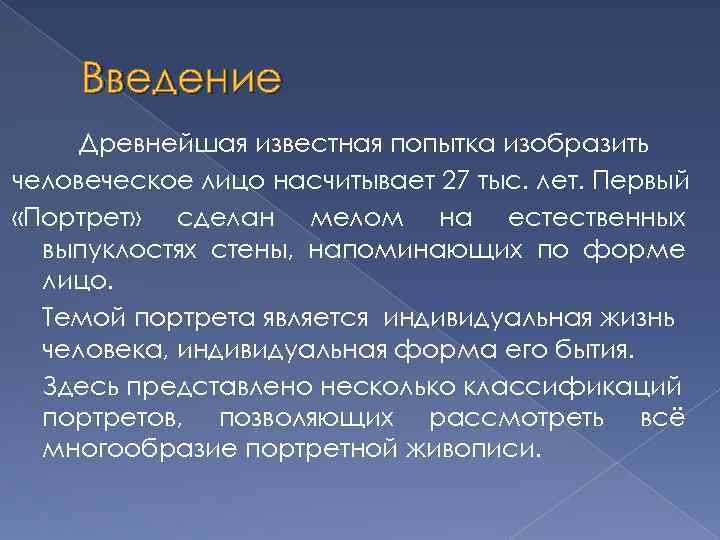 Введение

Древнейшая известная попытка изобразить человеческое лицо насчитывает 27 тыс. лет. Первый «Портрет» сделан мелом на естественных выпуклостях стены, напоминающих по форме лицо.

Темой портрета является индивидуальная жизнь человека, индивидуальная форма его бытия.

Здесь представлено несколько классификаций портретов, позволяющих рассмотреть всё многообразие портретной живописи.